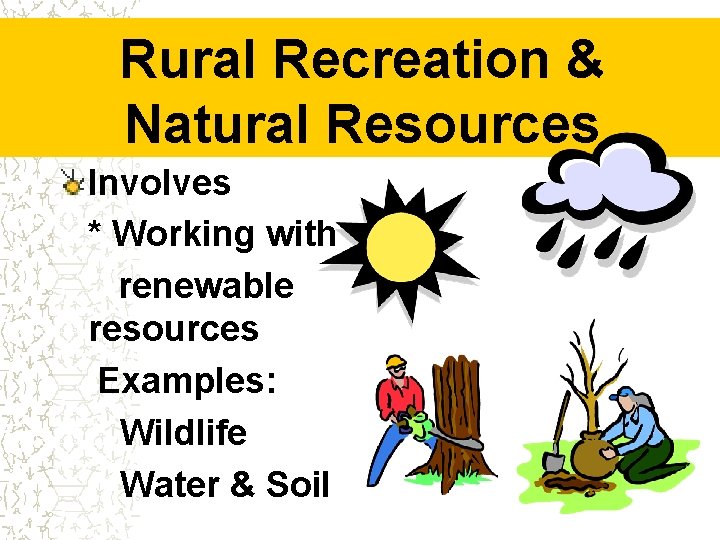 Rural Recreation & Natural Resources

Involves

* Working with renewable resources

Examples:

Wildlife

Water & Soil